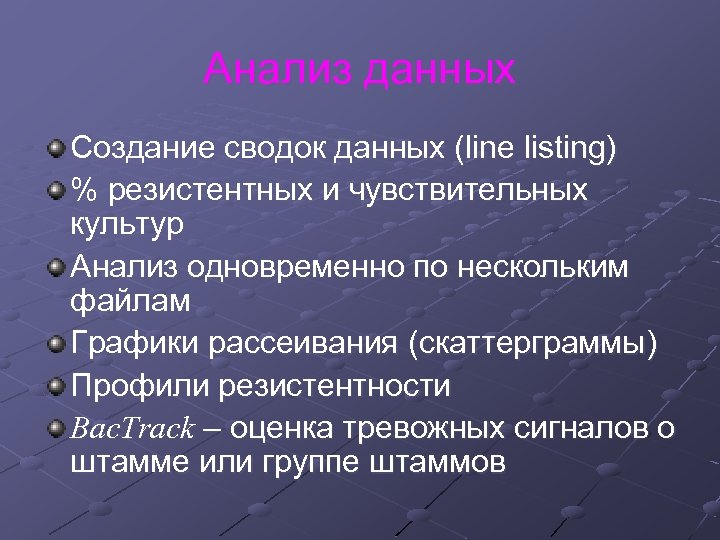 Анализ данных

Создание сводок данных (line listing)

% резистентных и чувствительных культур

Анализ одновременно по нескольким файлам

Графики рассеивания (скаттерграммы)

Профили резистентности

BacTrack – оценка тревожных сигналов о штамме или группе штаммов